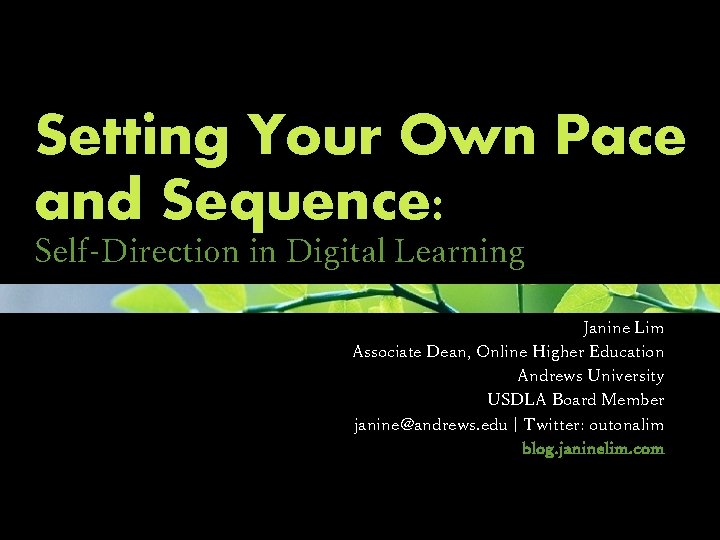 Setting Your Own Pace and Sequence:

Self-Direction in Digital Learning

Janine Lim
Associate Dean, Online Higher Education
Andrews University
USDLA Board Member
janine@andrews.edu | Twitter: outonalim
blog.janinelim.com